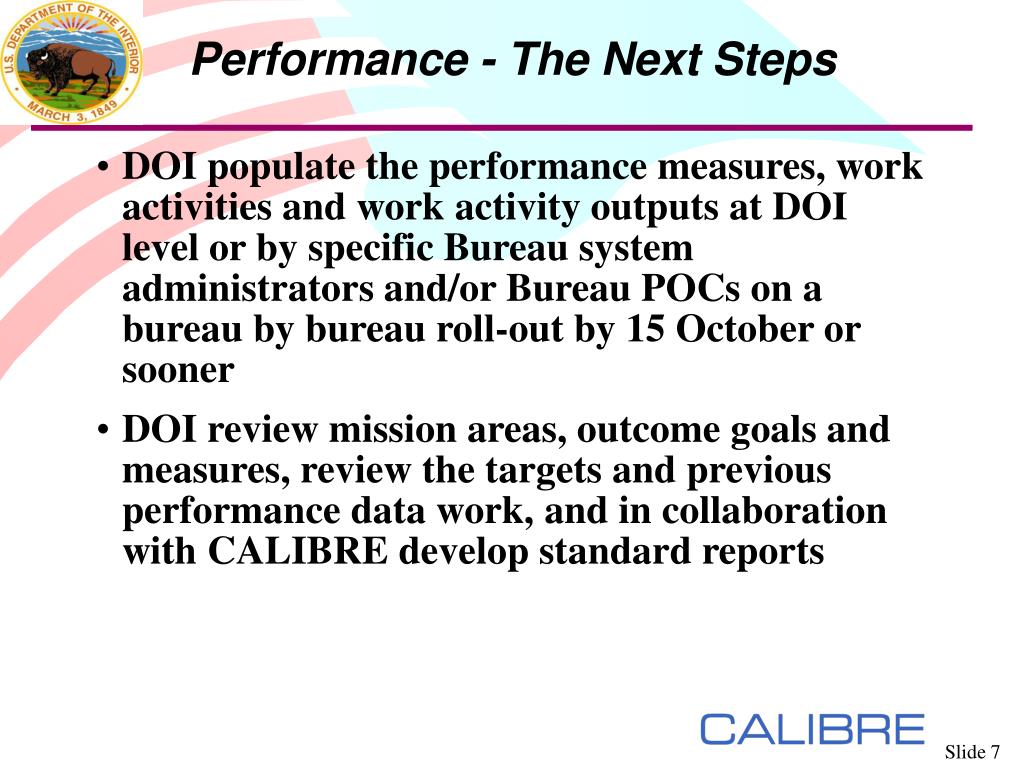 U.S. DEPARTMENT OF THE INTERIOR
MARCH 3, 1849

Performance - The Next Steps

• DOI populate the performance measures, work activities and work activity outputs at DOI level or by specific Bureau system administrators and/or Bureau POCs on a bureau by bureau roll-out by 15 October or sooner

• DOI review mission areas, outcome goals and measures, review the targets and previous performance data work, and in collaboration with CALIBRE develop standard reports

CALIBRE

Slide 7